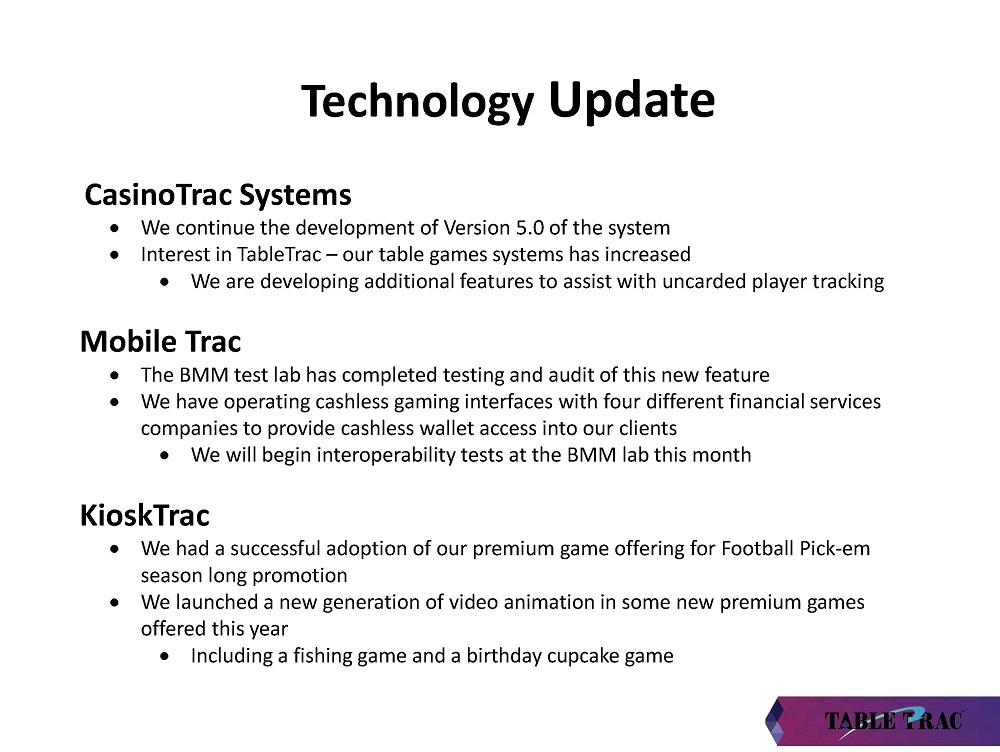 Technology Update

CasinoTrac Systems

• We continue the development of Version 5.0 of the system
• Interest in TableTrac – our table games systems has increased
• We are developing additional features to assist with uncarded player tracking

Mobile Trac

• The BMM test lab has completed testing and audit of this new feature
• We have operating cashless gaming interfaces with four different financial services companies to provide cashless wallet access into our clients
• We will begin interoperability tests at the BMM lab this month

KioskTrac

• We had a successful adoption of our premium game offering for Football Pick-em season long promotion
• We launched a new generation of video animation in some new premium games offered this year
• Including a fishing game and a birthday cupcake game

TABLE TRAC